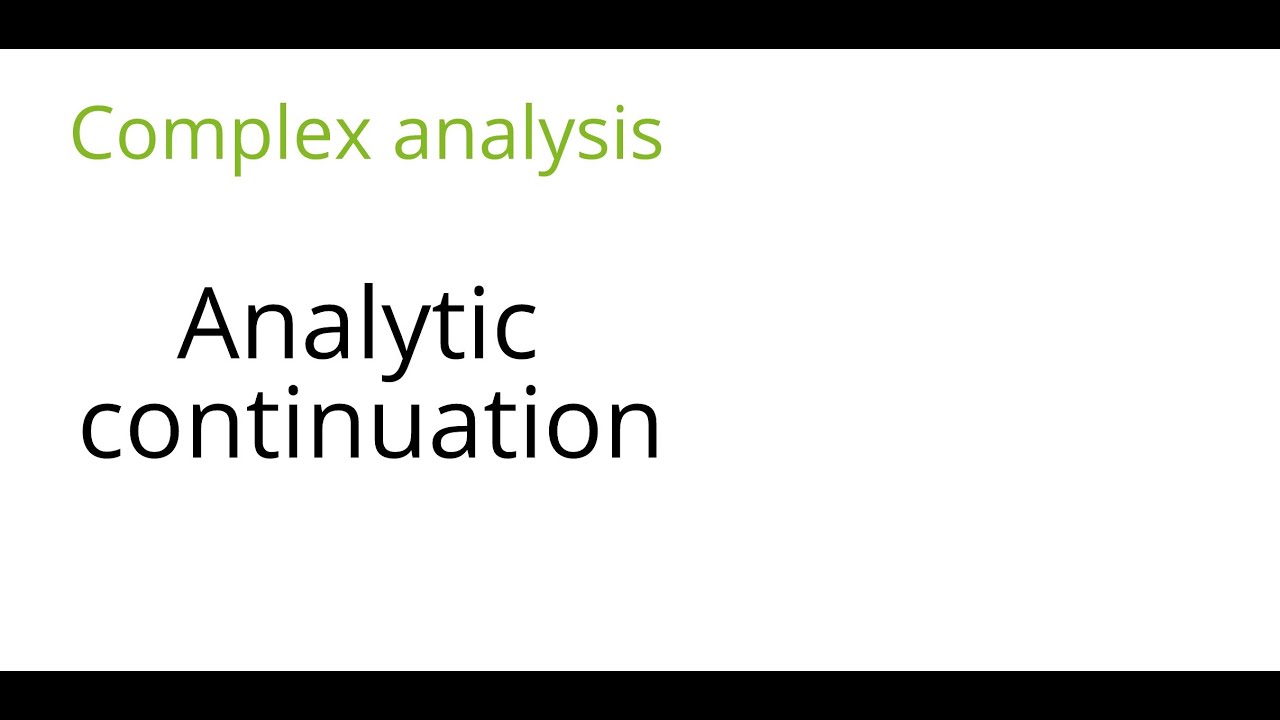 Complex analysis

Analytic continuation